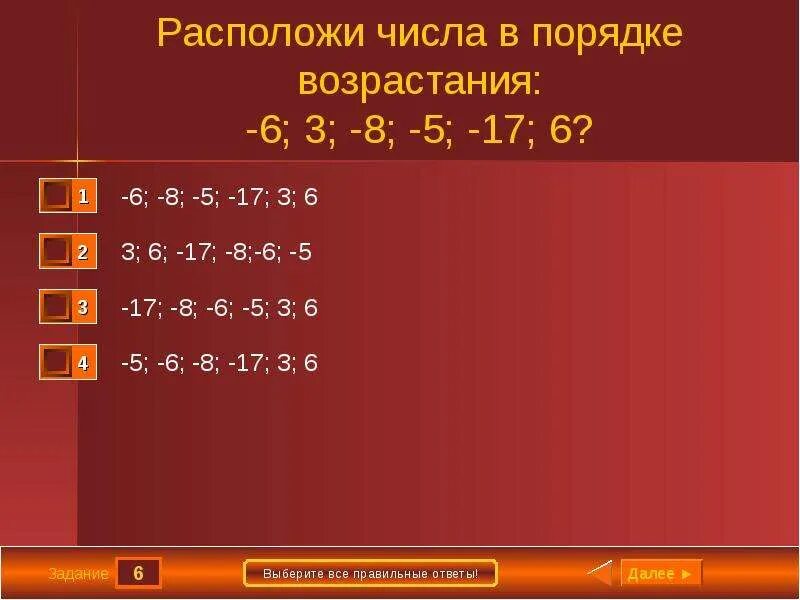 Расположи числа в порядке возрастания:
-6; 3; -8; -5; -17; 6?

1 -6; -8; -5; -17; 3; 6

2 3; 6; -17; -8;-6; -5

3 -17; -8; -6; -5; 3; 6

4 -5; -6; -8; -17; 3; 6

Задание 6

Выберите все правильные ответы!

Далее ►